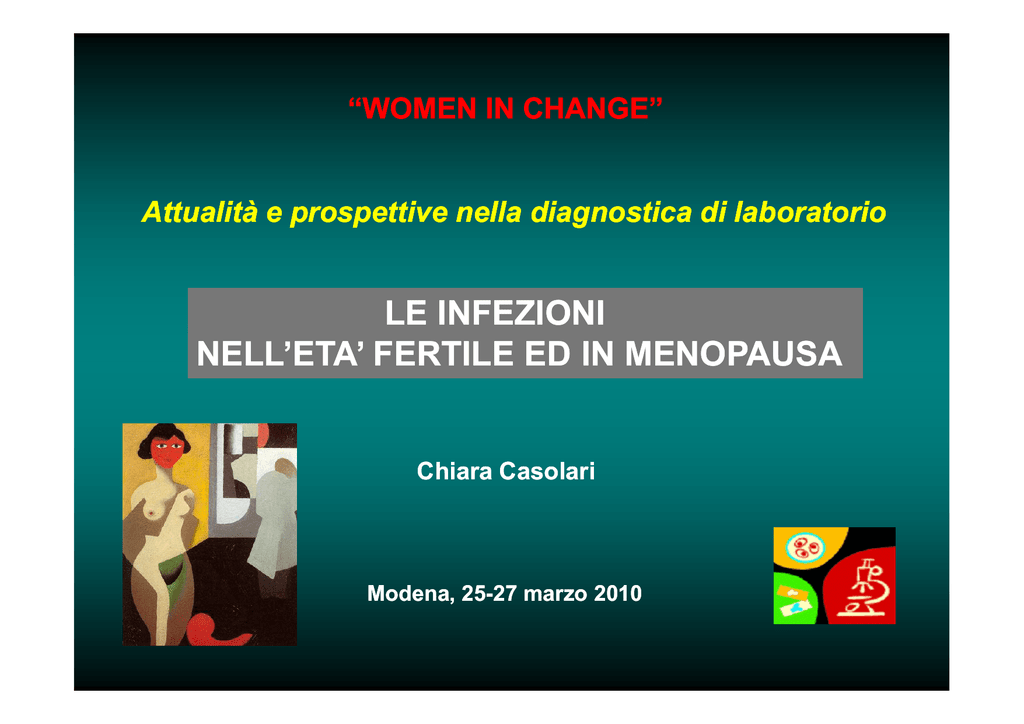 “WOMEN IN CHANGE”

Attualità e prospettive nella diagnostica di laboratorio

LE INFEZIONI
NELL’ETA’ FERTILE ED IN MENOPAUSA

Chiara Casolari

Modena, 25-27 marzo 2010